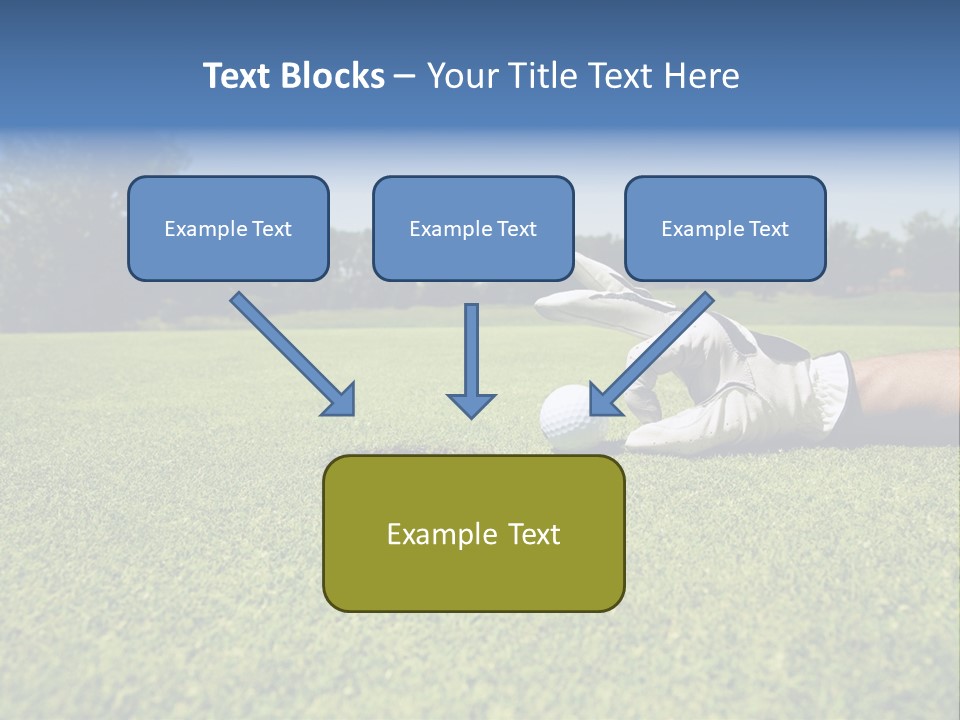 Text Blocks – Your Title Text Here

Example Text

Example Text

Example Text

Example Text